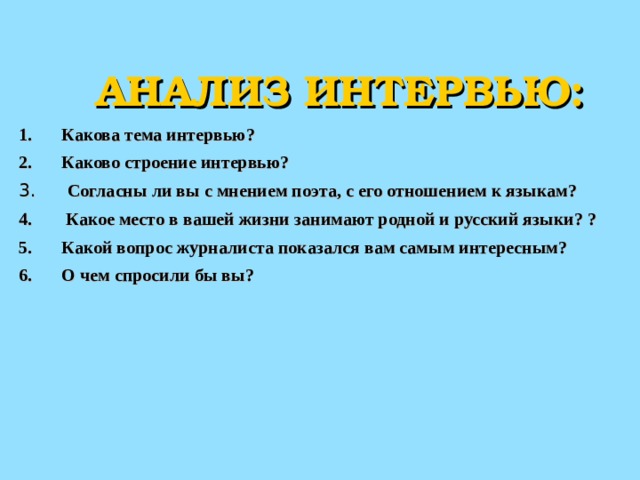 АНАЛИЗ ИНТЕРВЬЮ:

1. Какова тема интервью?
2. Каково строение интервью?
3. Согласны ли вы с мнением поэта, с его отношением к языкам?
4. Какое место в вашей жизни занимают родной и русский языки? ?
5. Какой вопрос журналиста показался вам самым интересным?
6. О чем спросили бы вы?